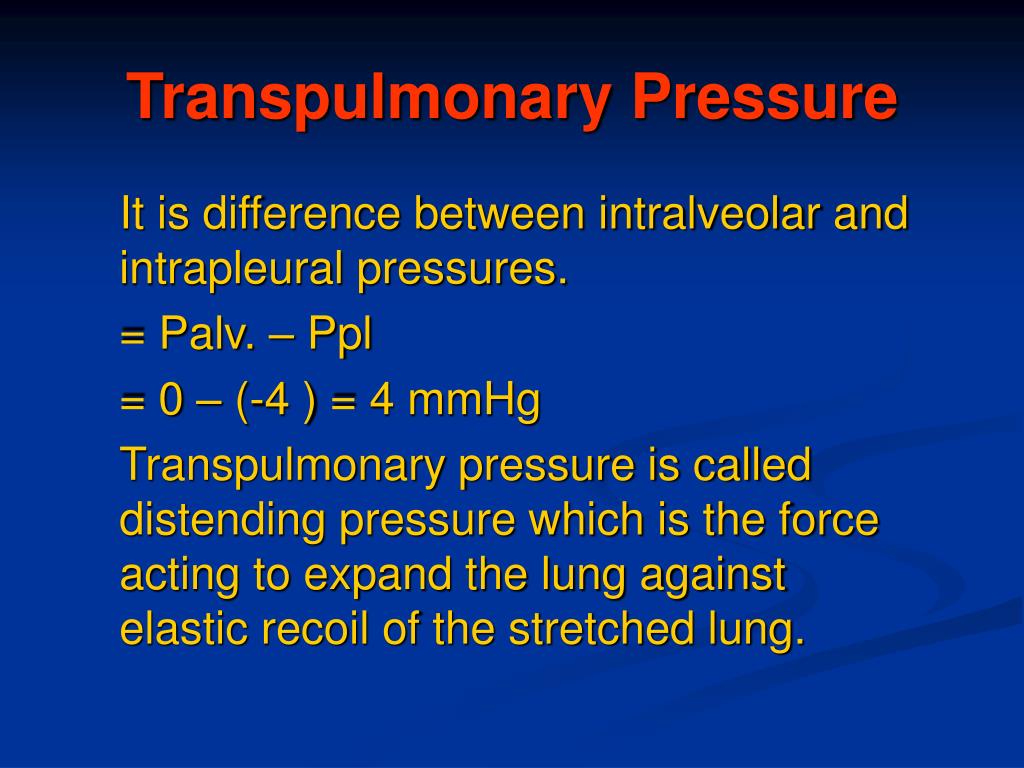 Transpulmonary Pressure

It is difference between intralveolar and intrapleural pressures.

= Palv. – Ppl

= 0 – (-4 ) = 4 mmHg

Transpulmonary pressure is called distending pressure which is the force acting to expand the lung against elastic recoil of the stretched lung.